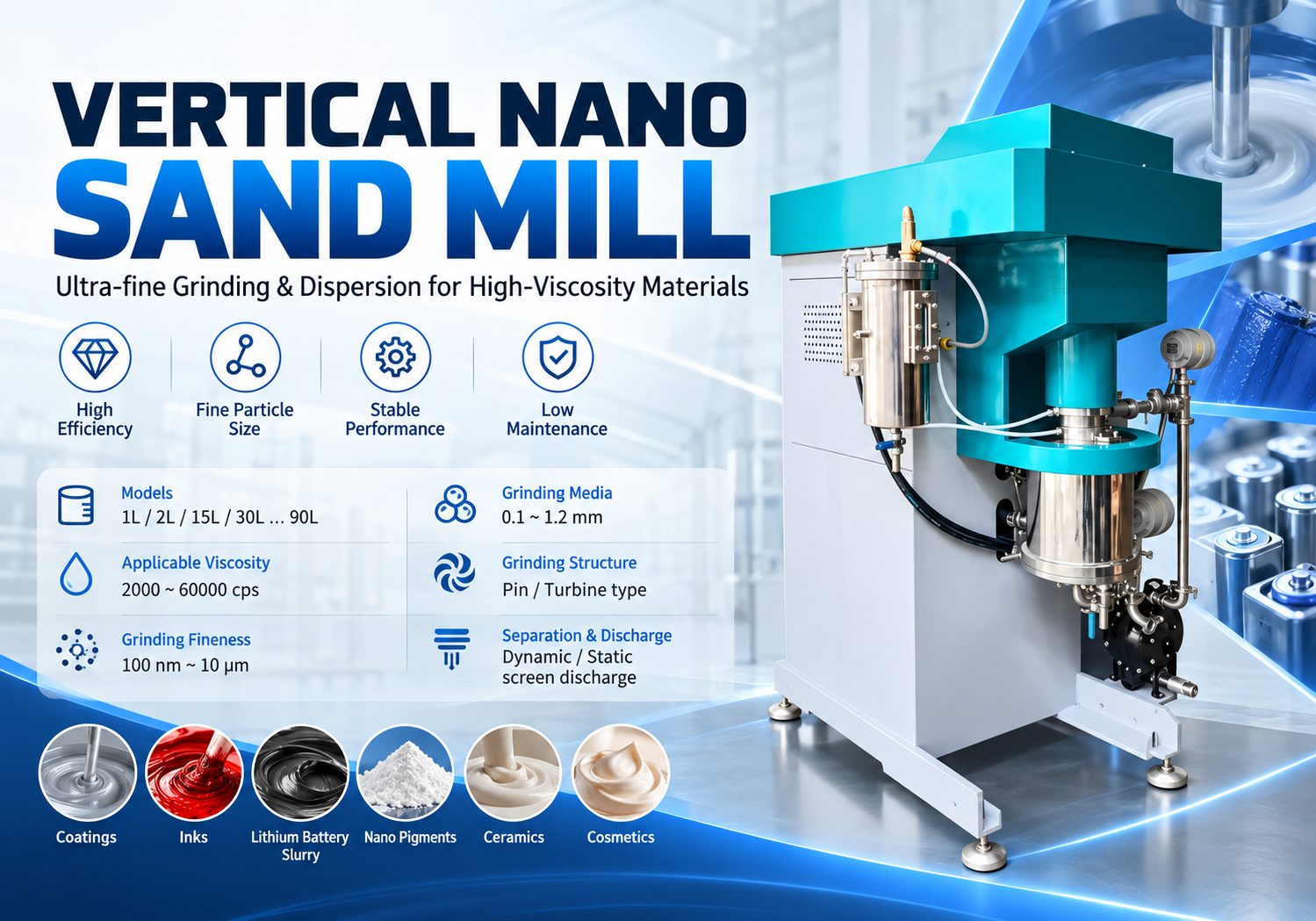 VERTICAL NANO
SAND MILL

Ultra-fine Grinding & Dispersion for High-Viscosity Materials

High Efficiency

Fine Particle Size

Stable Performance

Low Maintenance

Models
1L / 2L / 15L / 30L ... 90L

Applicable Viscosity
2000 ~ 60000 cps

Grinding Fineness
100 nm ~ 10 μm

Grinding Media
0.1 ~ 1.2 mm

Grinding Structure
Pin / Turbine type

Separation & Discharge
Dynamic / Static screen discharge

Coatings

Inks

Lithium Battery Slurry

Nano Pigments

Ceramics

Cosmetics